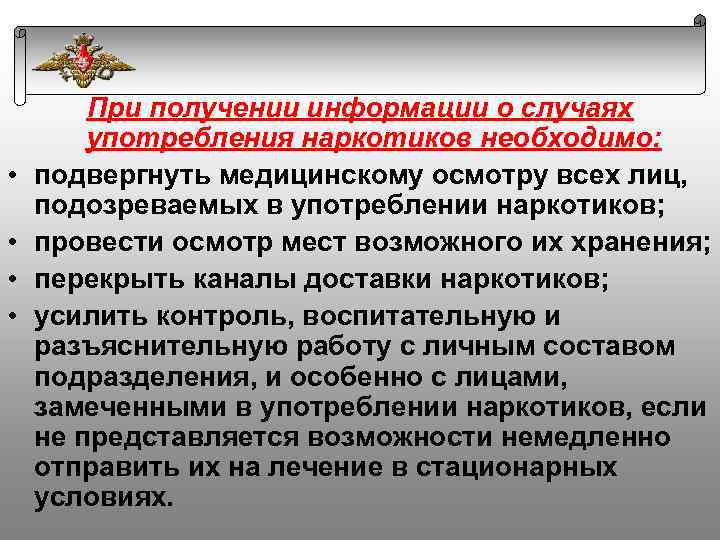 При получении информации о случаях употребления наркотиков необходимо:

• подвергнуть медицинскому осмотру всех лиц, подозреваемых в употреблении наркотиков;
• провести осмотр мест возможного их хранения;
• перекрыть каналы доставки наркотиков;
• усилить контроль, воспитательную и разъяснительную работу с личным составом подразделения, и особенно с лицами, замеченными в употреблении наркотиков, если не представляется возможности немедленно отправить их на лечение в стационарных условиях.